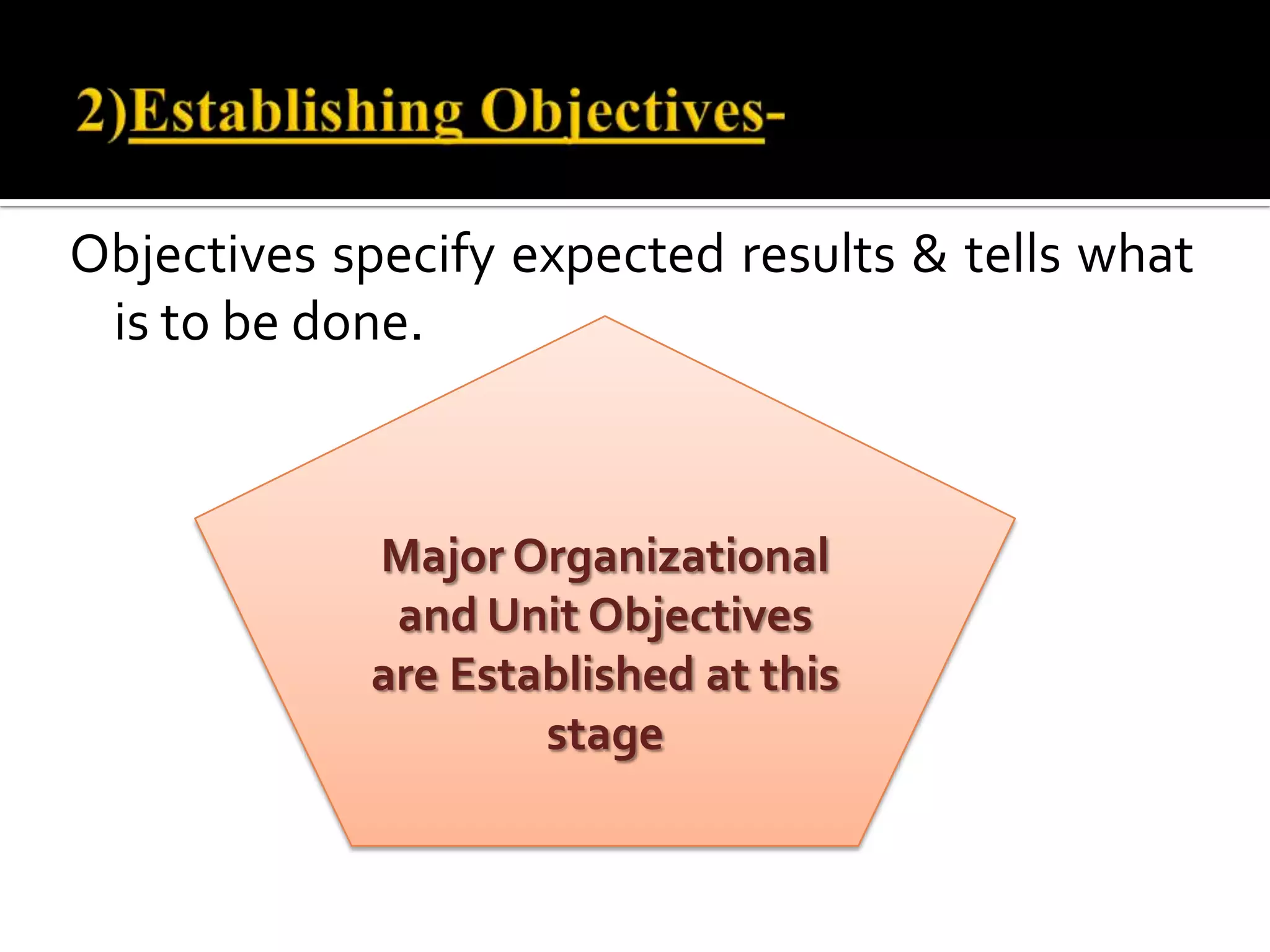 2)Establishing Objectives-

Objectives specify expected results & tells what is to be done.

Major Organizational and Unit Objectives are Established at this stage